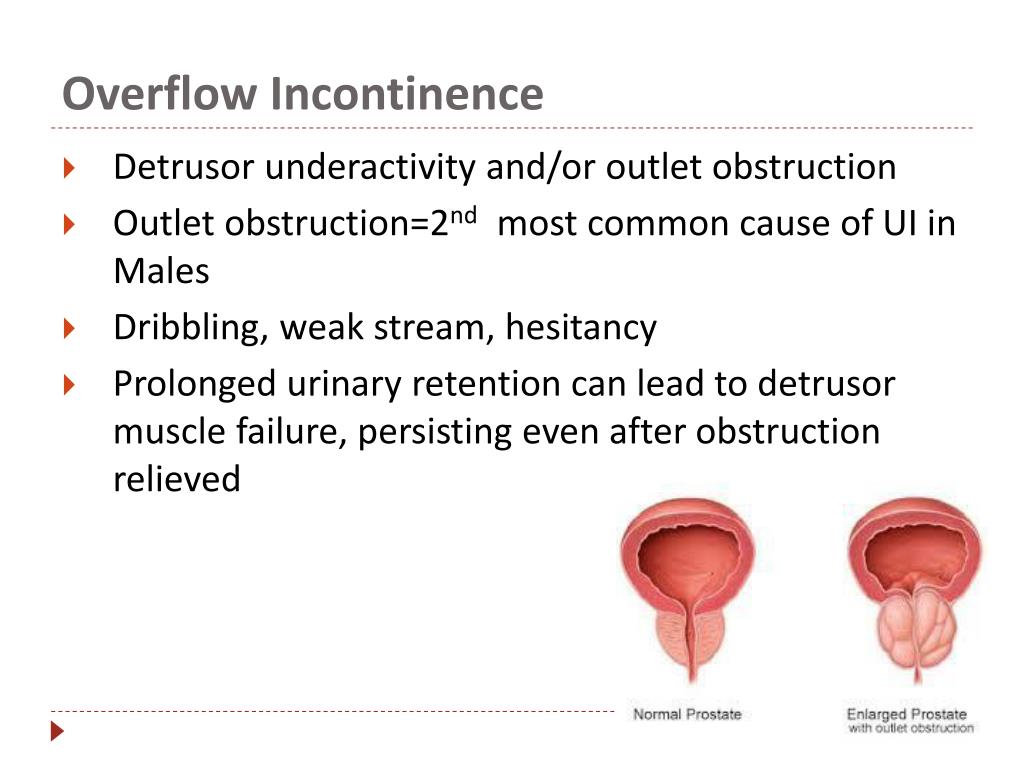 Overflow Incontinence

Detrusor underactivity and/or outlet obstruction

Outlet obstruction=2$^{nd}$ most common cause of UI in Males

Dribbling, weak stream, hesitancy

Prolonged urinary retention can lead to detrusor muscle failure, persisting even after obstruction relieved

Normal Prostate

Enlarged Prostate with outlet obstruction